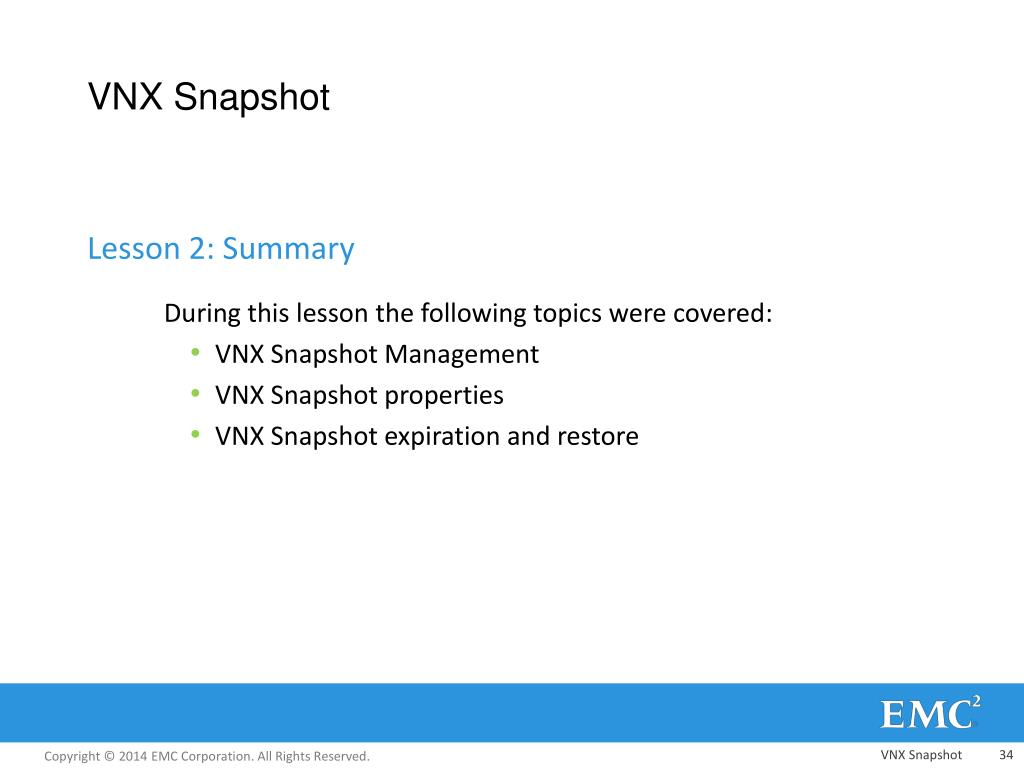 VNX Snapshot

Lesson 2: Summary

During this lesson the following topics were covered:
• VNX Snapshot Management
• VNX Snapshot properties
• VNX Snapshot expiration and restore

EMC$^2$

Copyright © 2014 EMC Corporation. All Rights Reserved.

VNX Snapshot 34